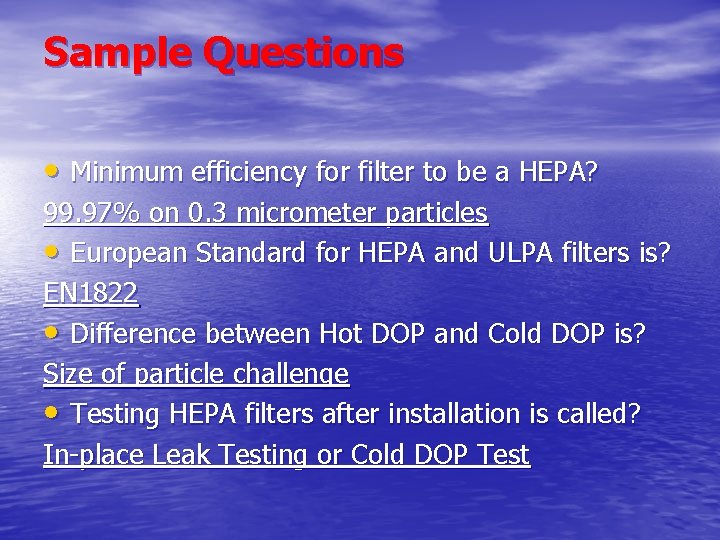 Sample Questions

• Minimum efficiency for filter to be a HEPA?

99.97% on 0.3 micrometer particles

• European Standard for HEPA and ULPA filters is?

EN1822

• Difference between Hot DOP and Cold DOP is?

Size of particle challenge

• Testing HEPA filters after installation is called?

In-place Leak Testing or Cold DOP Test